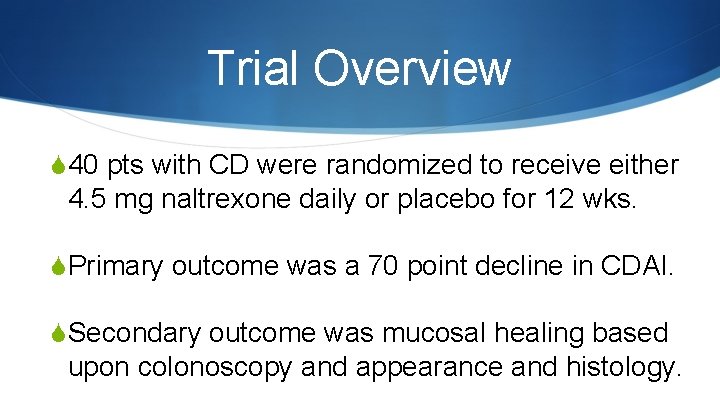 Trial Overview

40 pts with CD were randomized to receive either 4.5 mg naltrexone daily or placebo for 12 wks.

Primary outcome was a 70 point decline in CDAI.

Secondary outcome was mucosal healing based upon colonoscopy and appearance and histology.